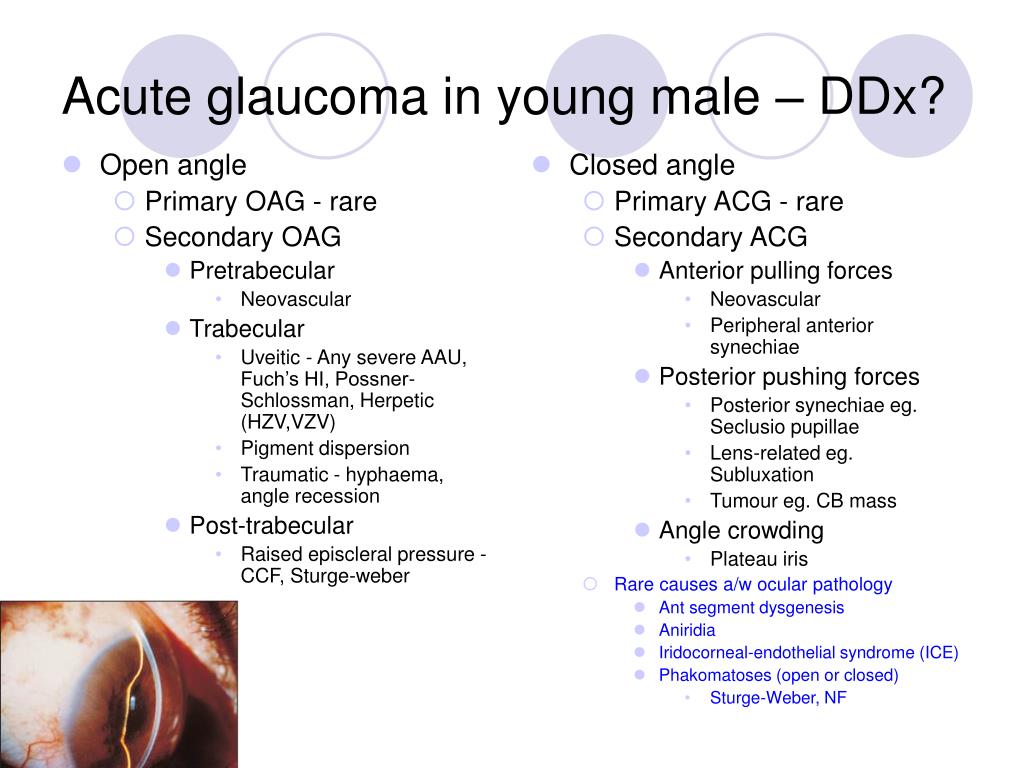 Acute glaucoma in young male – DDx?

Open angle
Primary OAG - rare
Secondary OAG
Pretrabecular
Neovascular
Trabecular
Uveitic - Any severe AAU, Fuch's HI, Possner-Schlossman, Herpetic (HZV,VZV)
Pigment dispersion
Traumatic - hyphaema, angle recession
Post-trabecular
Raised episcleral pressure - CCF, Sturge-weber

Closed angle
Primary ACG - rare
Secondary ACG
Anterior pulling forces
Neovascular
Peripheral anterior synechiae
Posterior pushing forces
Posterior synechiae eg. Seclusio pupillae
Lens-related eg. Subluxation
Tumour eg. CB mass
Angle crowding
Plateau iris
Rare causes a/w ocular pathology
Ant segment dysgenesis
Aniridia
Iridocorneal-endothelial syndrome (ICE)
Phakomatoses (open or closed)
Sturge-Weber, NF